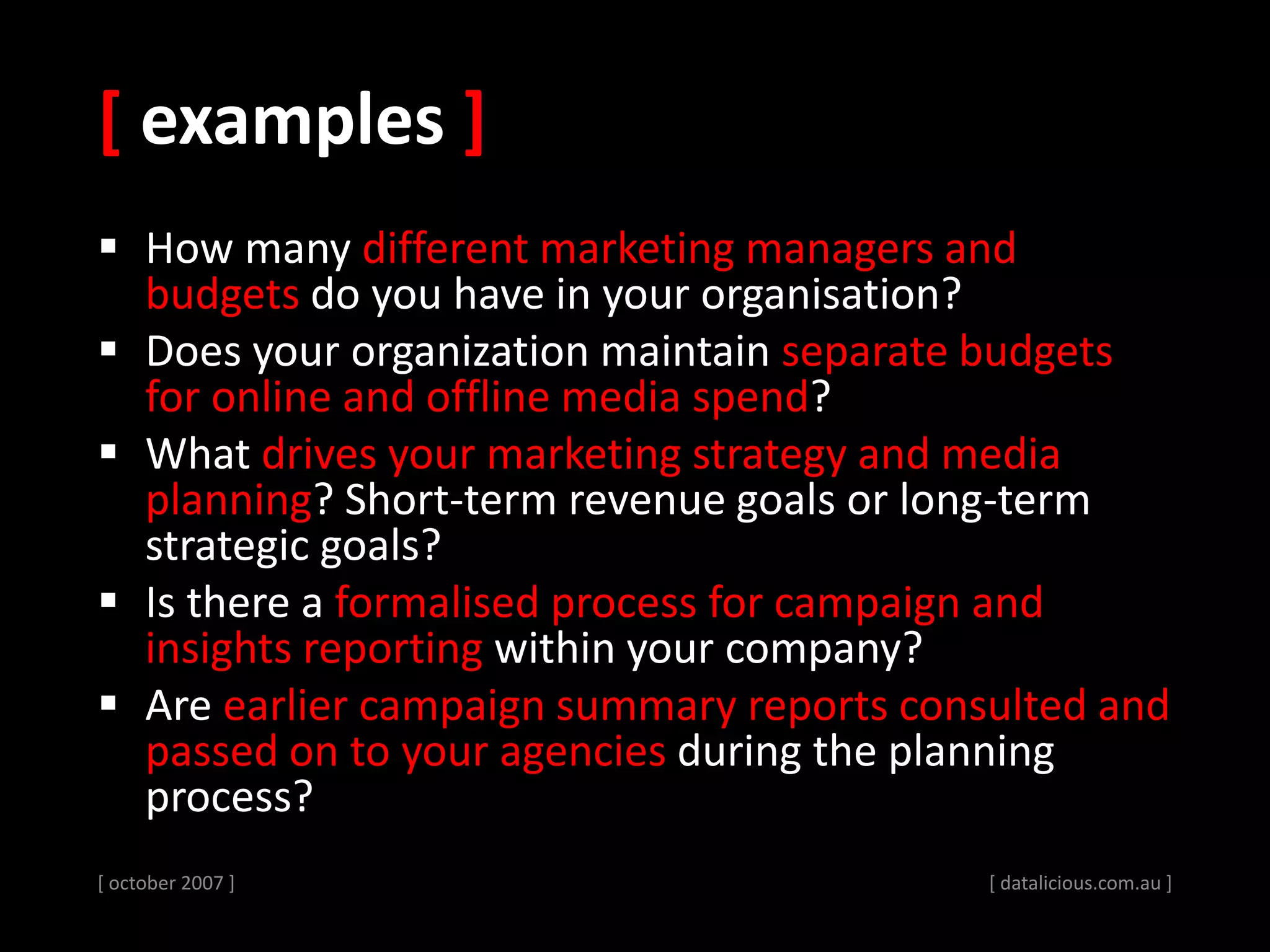 [ examples ]

▪ How many different marketing managers and budgets do you have in your organisation?

▪ Does your organization maintain separate budgets for online and offline media spend?

▪ What drives your marketing strategy and media planning? Short-term revenue goals or long-term strategic goals?

▪ Is there a formalised process for campaign and insights reporting within your company?

▪ Are earlier campaign summary reports consulted and passed on to your agencies during the planning process?

[ october 2007 ]

[ datalicious.com.au ]